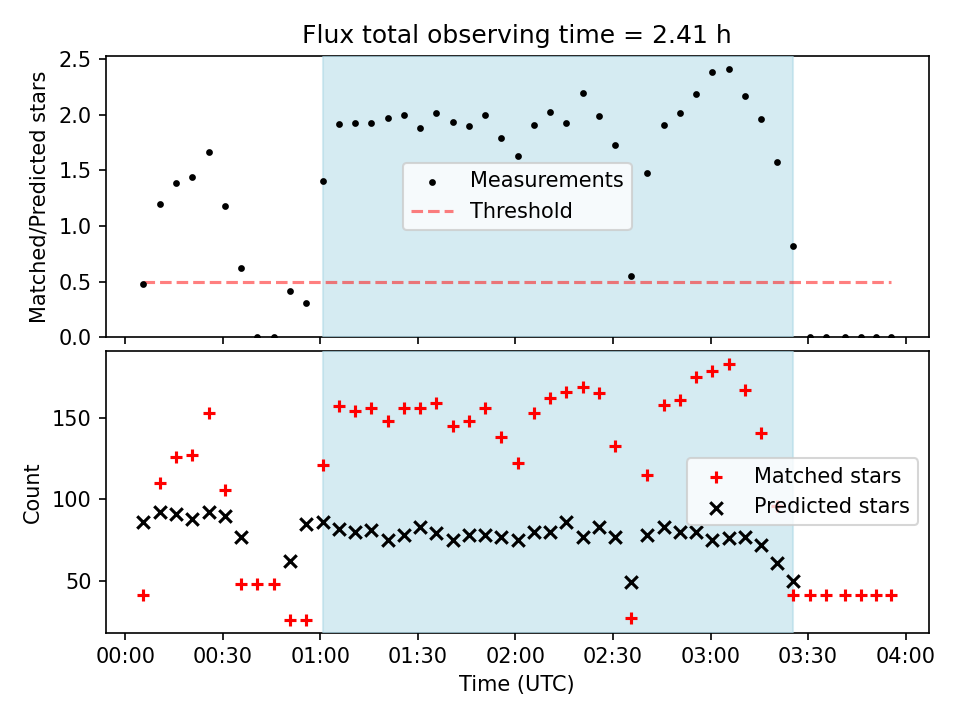 Flux total observing time = 2.41 h

Matched/Predicted stars

2.5
2.0
1.5
1.0
0.5
0.0

Measurements
Threshold

Count

150
100
50

Matched stars
Predicted stars

00:00 00:30 01:00 01:30 02:00 02:30 03:00 03:30 04:00

Time (UTC)